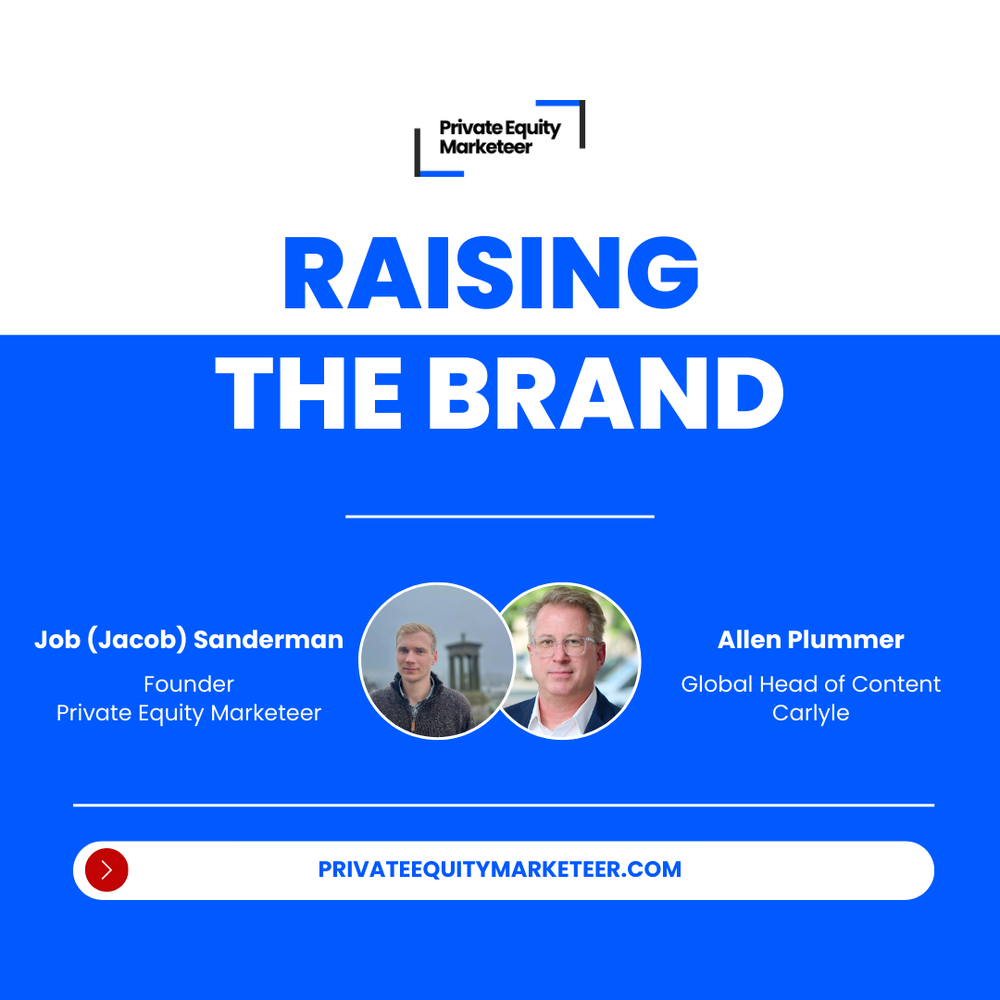 Private Equity Marketeer

RAISING THE BRAND

Job (Jacob) Sanderman
Founder
Private Equity Marketeer

Allen Plummer
Global Head of Content
Carlyle

PRIVATEEQUITYMARKETEER.COM